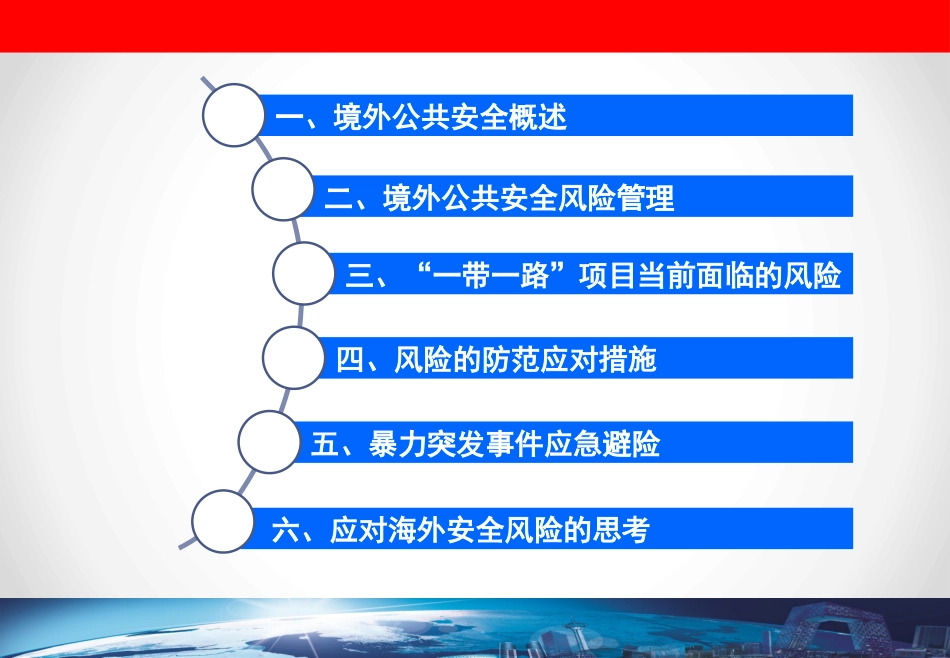 一、境外公共安全概述

二、境外公共安全风险管理

三、“一带一路”项目当前面临的风险

四、风险的防范应对措施

五、暴力突发事件应急避险

六、应对海外安全风险的思考